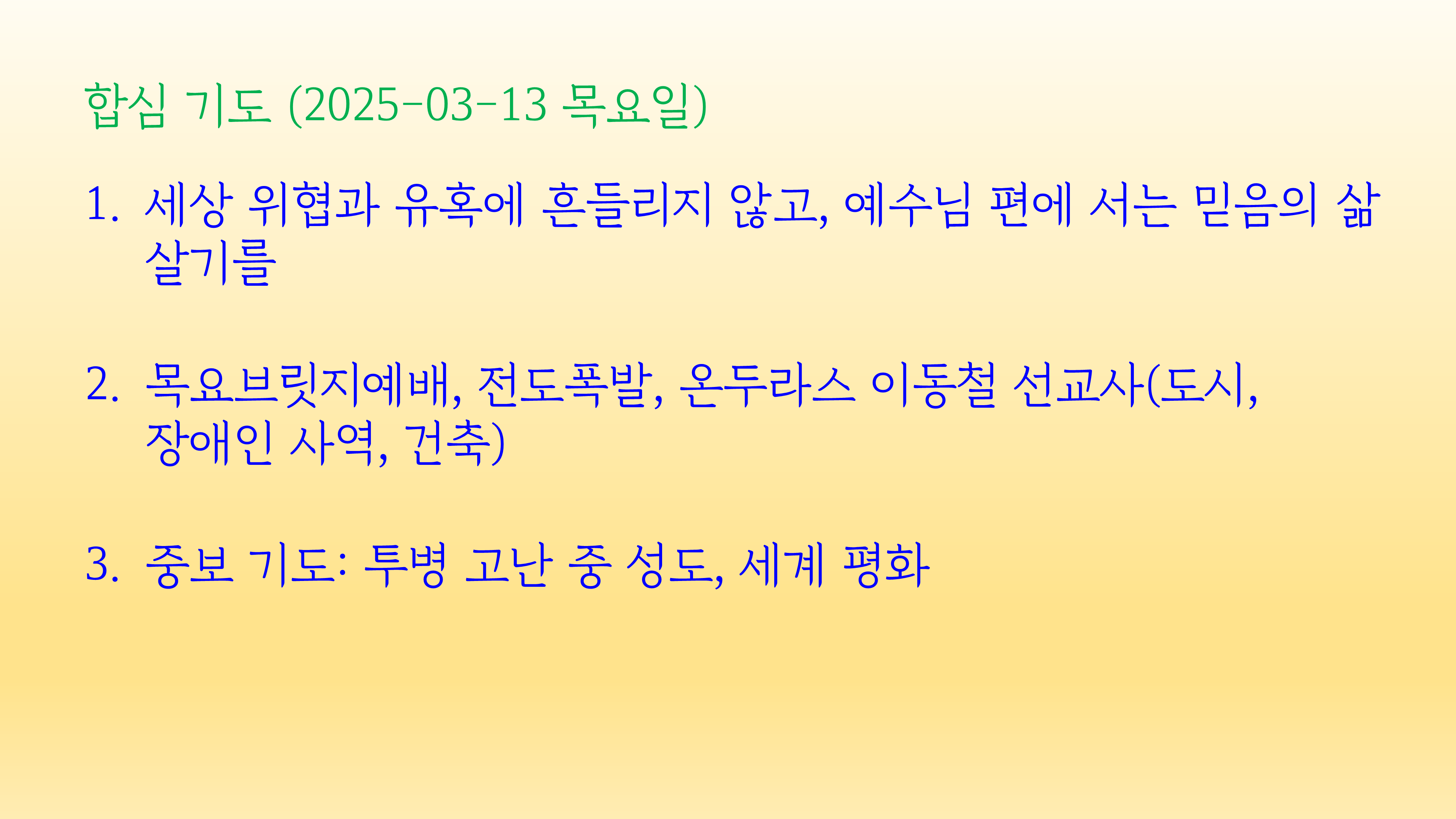 합심 기도 (2025-03-13 목요일)

1. 세상 위협과 유혹에 흔들리지 않고, 예수님 편에 서는 믿음의 삶 살기를

2. 목요브릿지예배, 전도폭발, 온두라스 이동철 선교사(도시, 장애인 사역, 건축)

3. 중보 기도: 투병 고난 중 성도, 세계 평화